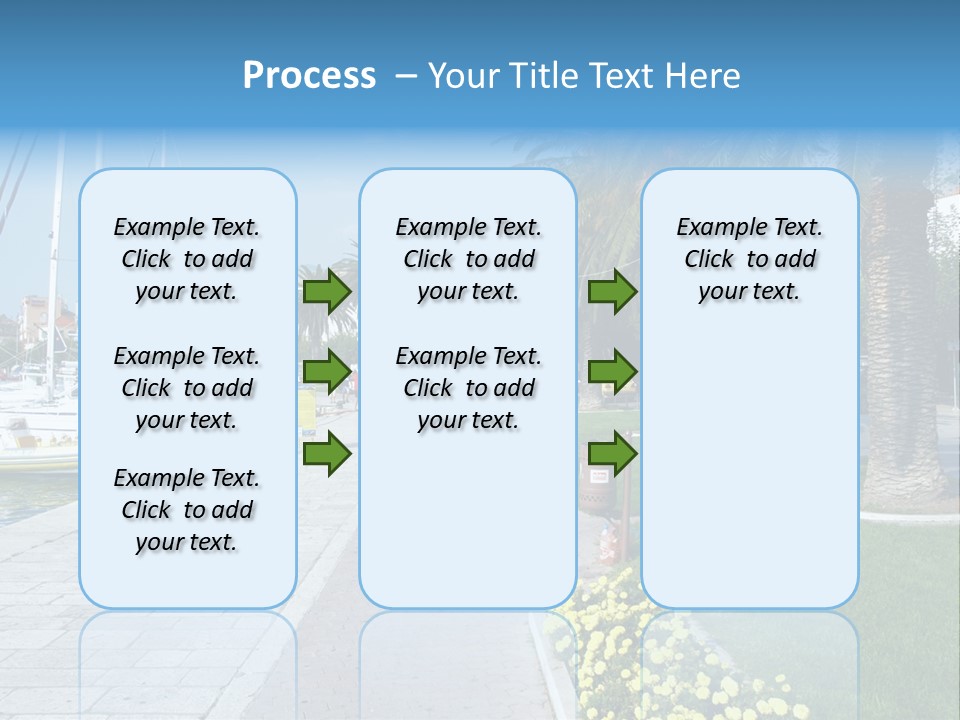 Process – Your Title Text Here

Example Text. Click to add your text.

Example Text. Click to add your text.

Example Text. Click to add your text.

Example Text. Click to add your text.

Example Text. Click to add your text.

Example Text. Click to add your text.